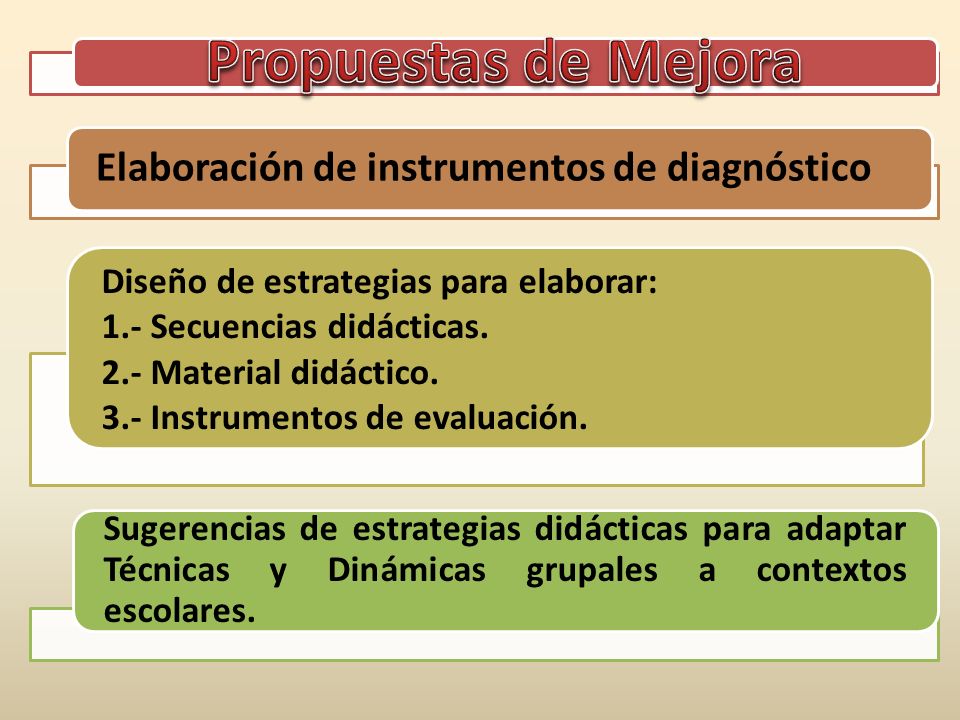 Propuestas de Mejora

Elaboración de instrumentos de diagnóstico

Diseño de estrategias para elaborar:
1.- Secuencias didácticas.
2.- Material didáctico.
3.- Instrumentos de evaluación.

Sugerencias de estrategias didácticas para adaptar Técnicas y Dinámicas grupales a contextos escolares.